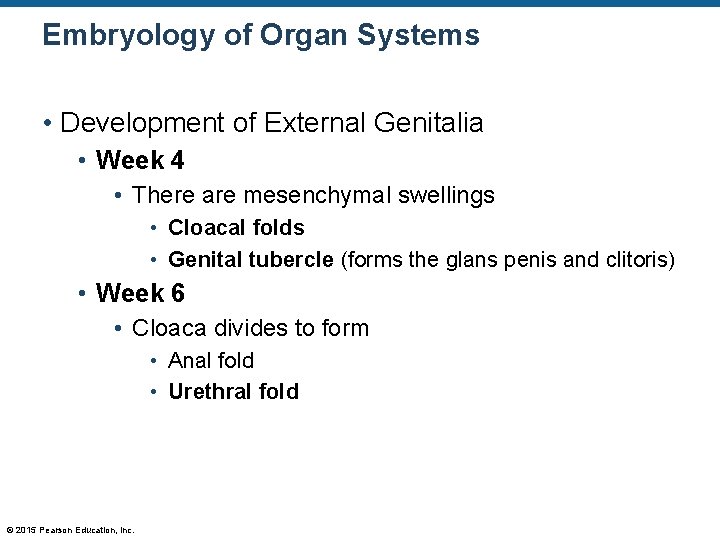 Embryology of Organ Systems

• Development of External Genitalia
  • Week 4
    • There are mesenchymal swellings
      • Cloacal folds
      • Genital tubercle (forms the glans penis and clitoris)
  • Week 6
    • Cloaca divides to form
      • Anal fold
      • Urethral fold

© 2015 Pearson Education, Inc.